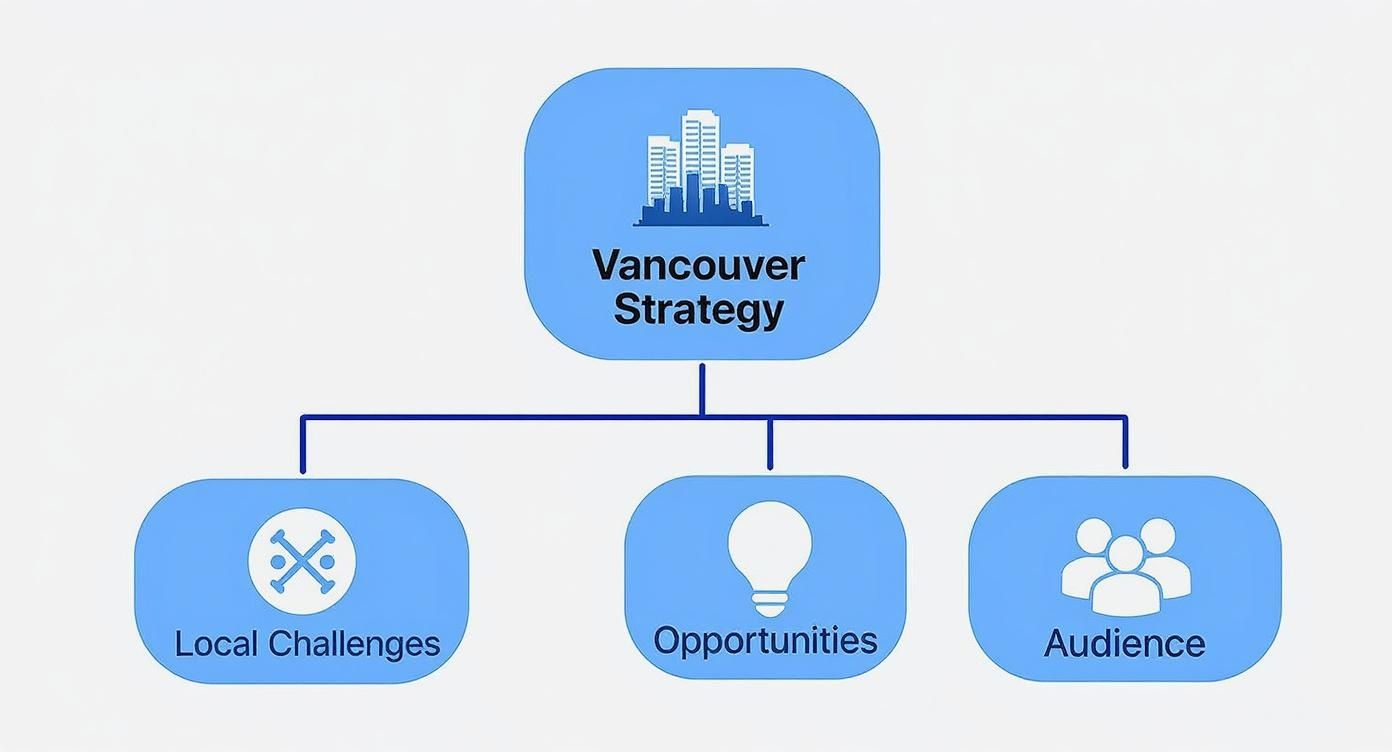 Vancouver Strategy

Local Challenges

Opportunities

Audience